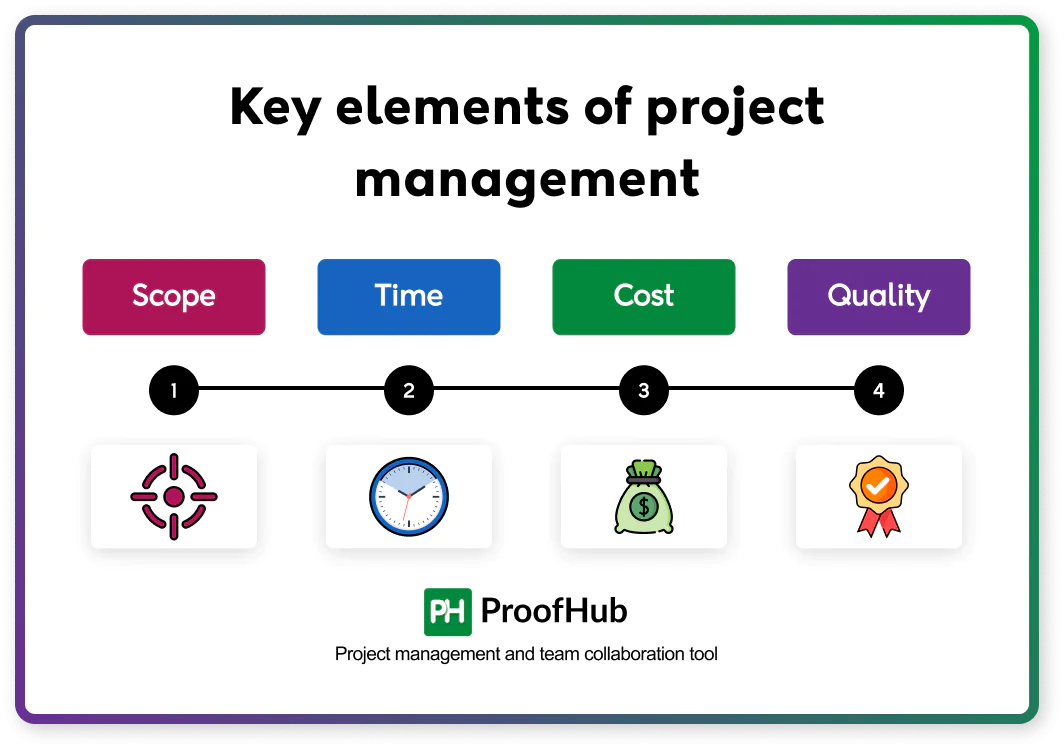 Key elements of project management

Scope

Time

Cost

Quality

1

2

3

4

$

PH ProofHub

Project management and team collaboration tool